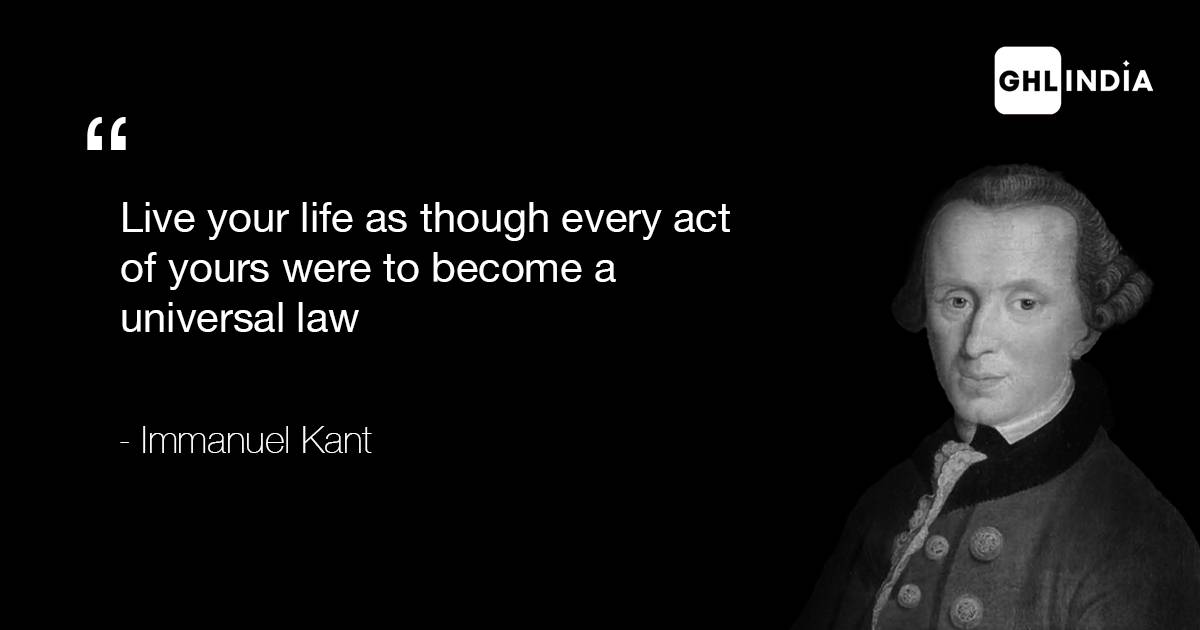 GHL INDIA

“

Live your life as though every act of yours were to become a universal law

- Immanuel Kant